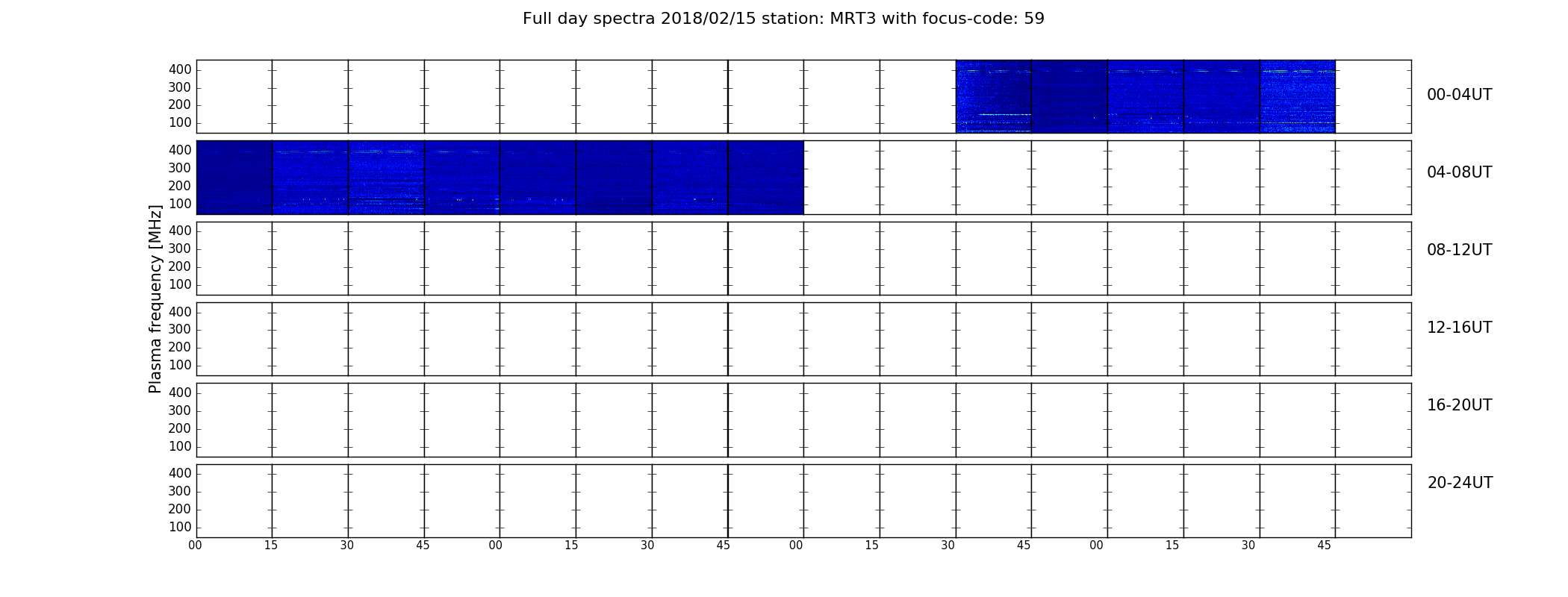 Full day spectra 2018/02/15 station: MRT3 with focus-code: 59

Plasma frequency [MHz]

400
300
200
100

00-04UT

400
300
200
100

04-08UT

400
300
200
100

08-12UT

400
300
200
100

12-16UT

400
300
200
100

16-20UT

400
300
200
100

20-24UT

00 15 30 45 00 15 30 45 00 15 30 45 00 15 30 45